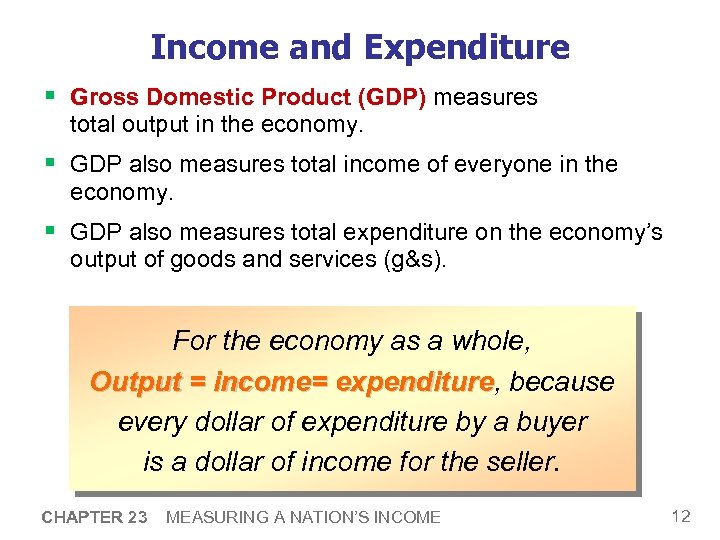 Income and Expenditure

▪ Gross Domestic Product (GDP) measures total output in the economy.

▪ GDP also measures total income of everyone in the economy.

▪ GDP also measures total expenditure on the economy's output of goods and services (g&s).

For the economy as a whole, Output = income= expenditure, because every dollar of expenditure by a buyer is a dollar of income for the seller.

CHAPTER 23 MEASURING A NATION'S INCOME

12